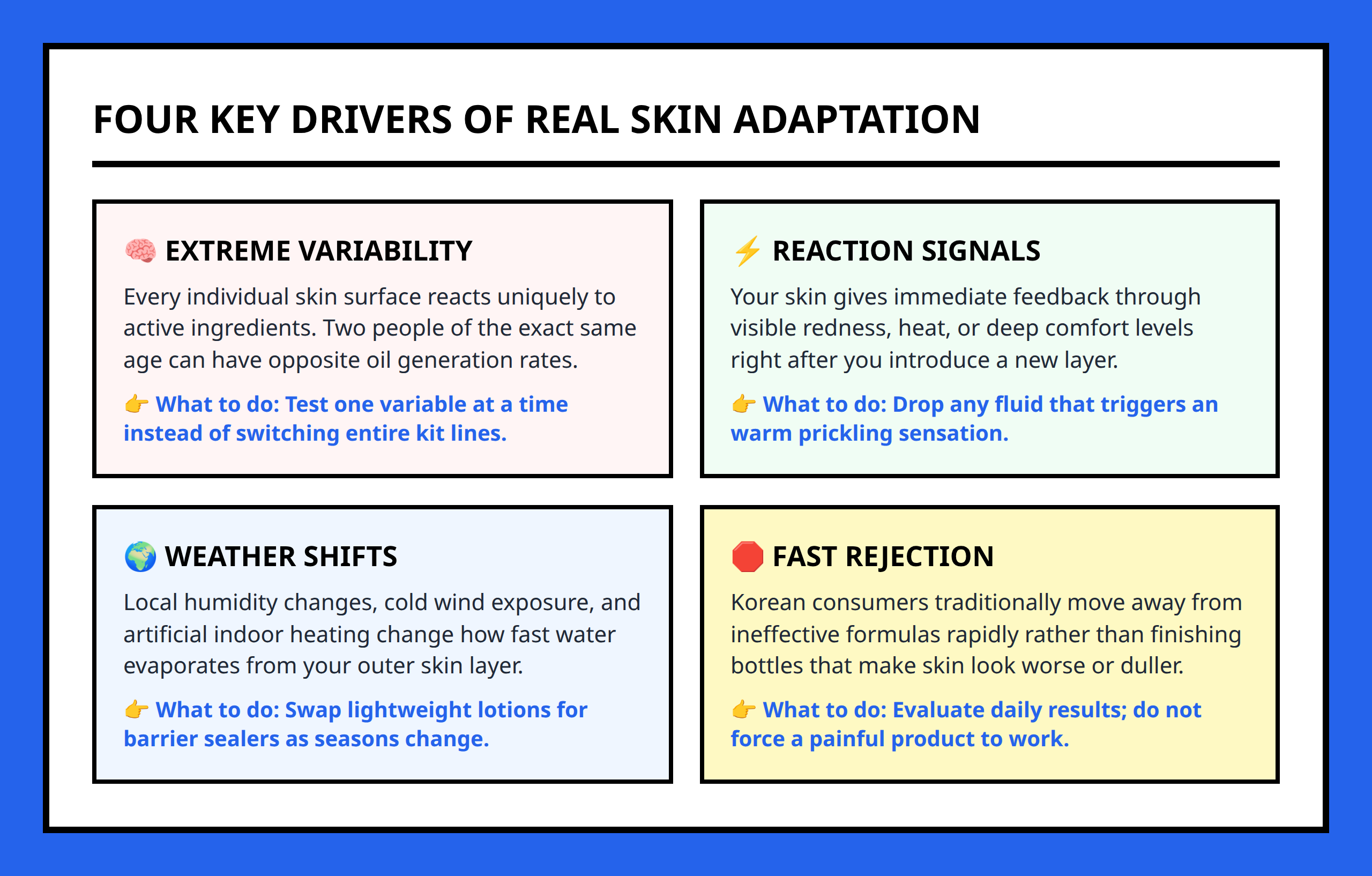 FOUR KEY DRIVERS OF REAL SKIN ADAPTATION

🧠 EXTREME VARIABILITY

Every individual skin surface reacts uniquely to active ingredients. Two people of the exact same age can have opposite oil generation rates.

👉 What to do: Test one variable at a time instead of switching entire kit lines.

⚡ REACTION SIGNALS

Your skin gives immediate feedback through visible redness, heat, or deep comfort levels right after you introduce a new layer.

👉 What to do: Drop any fluid that triggers an warm prickling sensation.

🌍 WEATHER SHIFTS

Local humidity changes, cold wind exposure, and artificial indoor heating change how fast water evaporates from your outer skin layer.

👉 What to do: Swap lightweight lotions for barrier sealers as seasons change.

🛑 FAST REJECTION

Korean consumers traditionally move away from ineffective formulas rapidly rather than finishing bottles that make skin look worse or duller.

👉 What to do: Evaluate daily results; do not force a painful product to work.